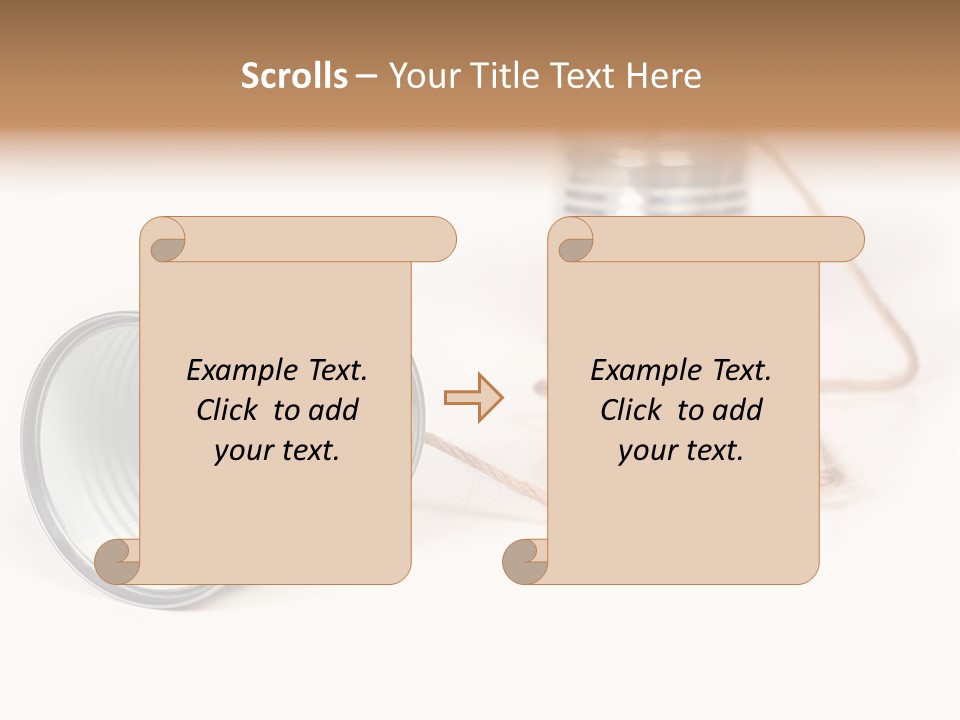 Scrolls – Your Title Text Here

Example Text.
Click to add
your text.

Example Text.
Click to add
your text.